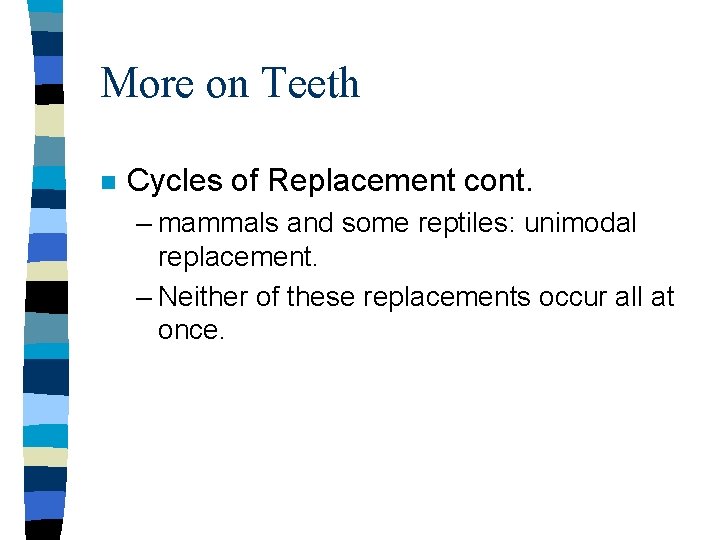 More on Teeth

Cycles of Replacement cont.

– mammals and some reptiles: unimodal replacement.

– Neither of these replacements occur all at once.